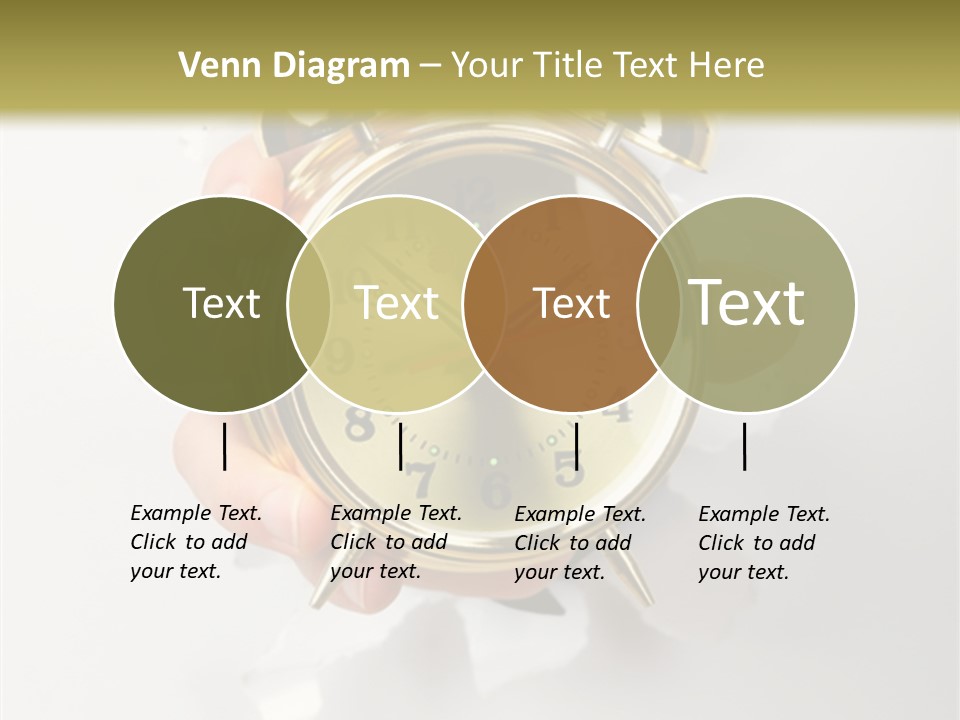 Venn Diagram – Your Title Text Here

Text

Text

Text

Text

Example Text. Click to add your text.

Example Text. Click to add your text.

Example Text. Click to add your text.

Example Text. Click to add your text.